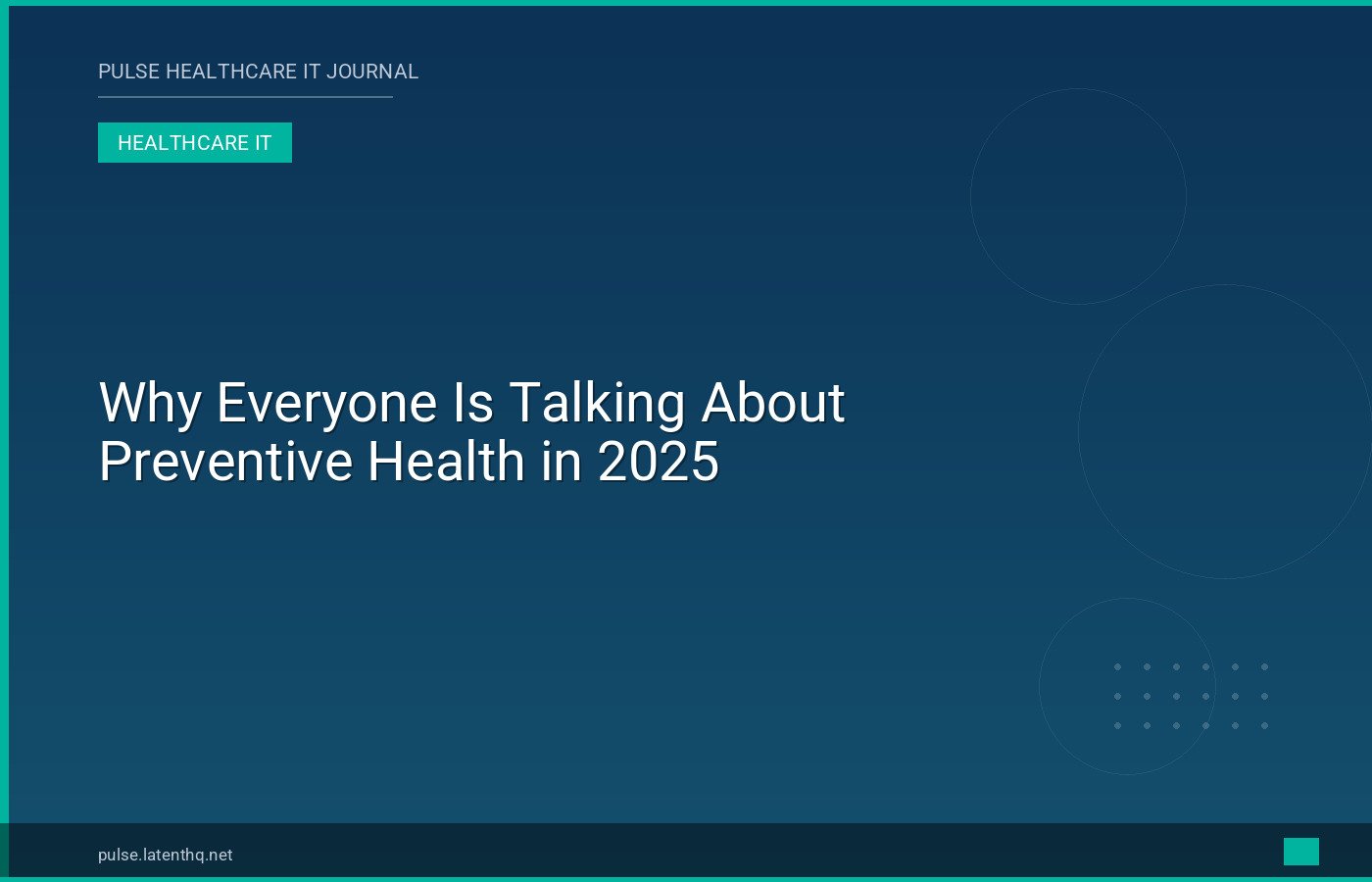 PULSE HEALTHCARE IT JOURNAL

HEALTHCARE IT

Why Everyone Is Talking About Preventive Health in 2025

pulse.latenthq.net